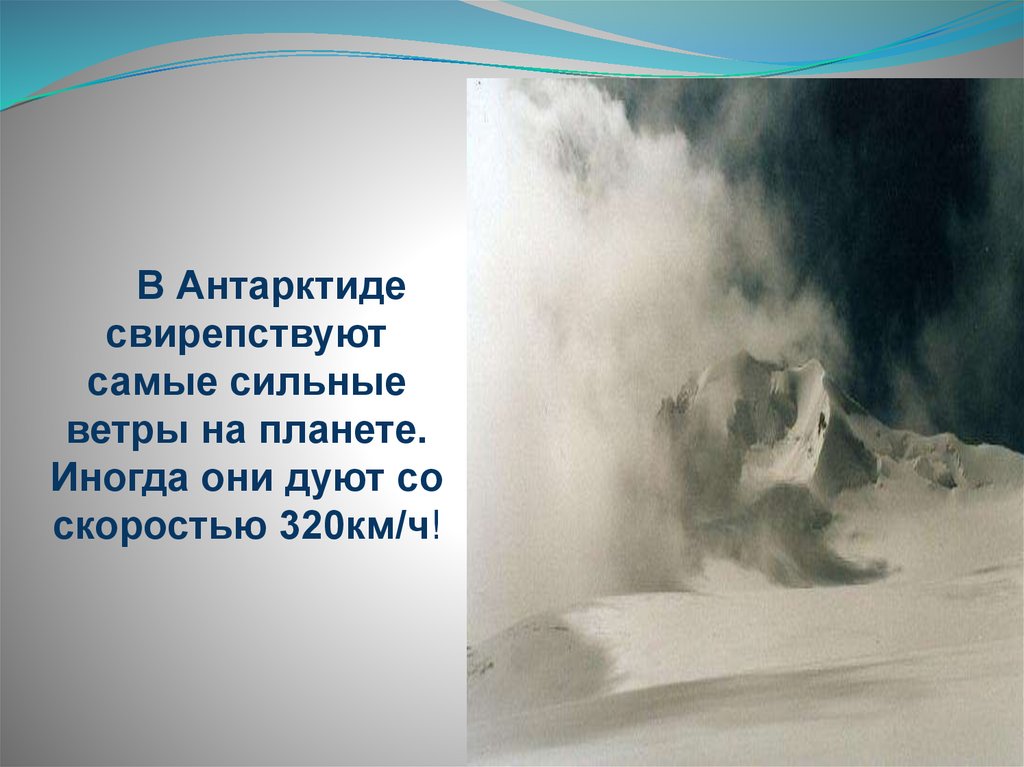 В Антарктиде свирепствуют самые сильные ветры на планете. Иногда они дуют со скоростью 320км/ч!